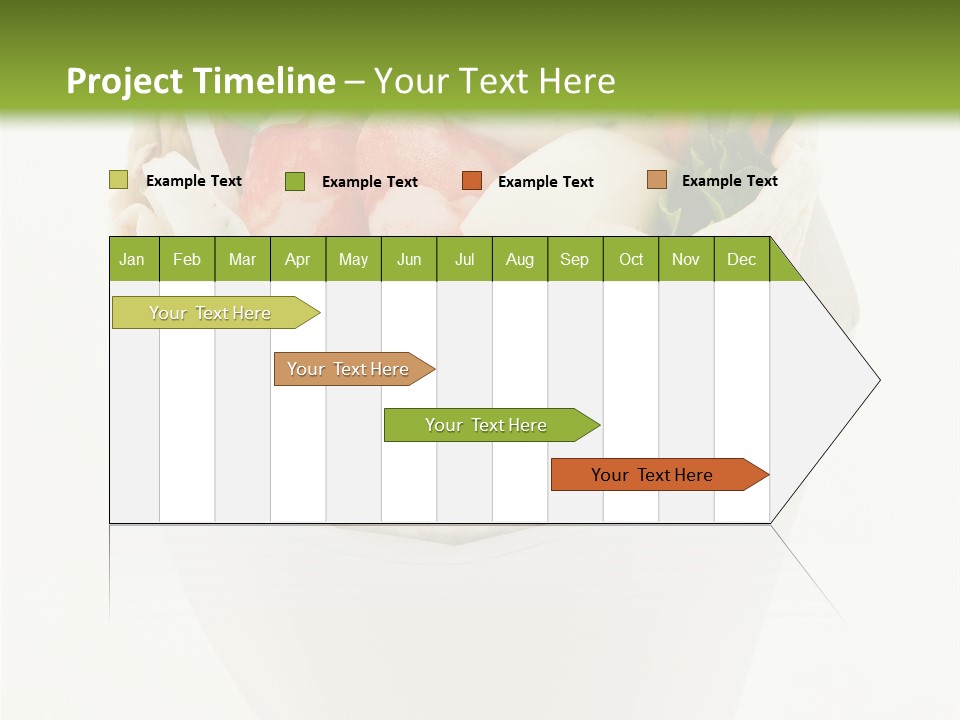 Project Timeline – Your Text Here

Example Text
Example Text
Example Text
Example Text

| Jan | Feb | Mar | Apr | May | Jun | Jul | Aug | Sep | Oct | Nov | Dec |
|---|---|---|---|---|---|---|---|---|---|---|---|

Your Text Here

Your Text Here

Your Text Here

Your Text Here